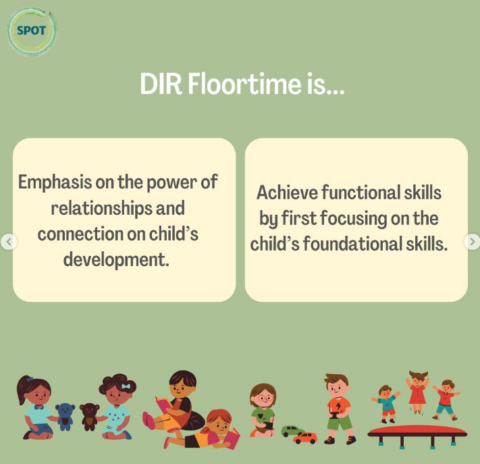 SPOT

DIR Floortime is...

Emphasis on the power of relationships and connection on child's development.

Achieve functional skills by first focusing on the child's foundational skills.